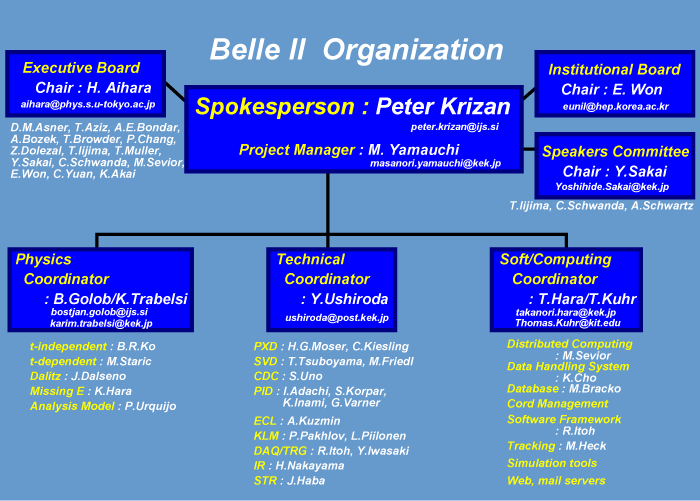 Belle II Organization

Executive Board
Chair : H. Aihara
aihara@phys.s.u-tokyo.ac.jp

D.M.Asner, T.Aziz, A.E.Bondar, A.Bozek, T.Browder, P.Chang, Z.Dolezal, T.Iijima, T.Muller, Y.Sakai, C.Schwanda, M.Sevior, E.Won, C.Yuan, K.Akai

Spokesperson : Peter Krizan
peter.krizan@ijs.si

Project Manager : M. Yamauchi
masanori.yamauchi@kek.jp

Institutional Board
Chair : E. Won
eunil@hep.korea.ac.kr

Speakers Committee
Chair : Y.Sakai
Yoshihide.Sakai@kek.jp

T.Iijima, C.Schwanda, A.Schwartz

Physics Coordinator
: B.Golob/K.Trabelsi
bostjan.golob@ijs.si
karim.trabelsi@kek.jp

t-independent : B.R.Ko
t-dependent : M.Staric
Dalitz : J.Dalseno
Missing E : K.Hara
Analysis Model : P.Urquijo

Technical Coordinator
: Y.Ushiroda
ushiroda@post.kek.jp

PXD : H.G.Moser, C.Kiesling
SVD : T.Tsuboyama, M.Friedl
CDC : S.Uno
PID : I.Adachi, S.Korpar, K.Inami, G.Varner
ECL : A.Kuzmin
KLM : P.Pakhlov, L.Piilonen
DAQ/TRG : R.Itoh, Y.Iwasaki
IR : H.Nakayama
STR : J.Haba

Soft/Computing Coordinator
: T.Hara/T.Kuhr
takanori.hara@kek.jp
Thomas.Kuhr@kit.edu

Distributed Computing
: M.Sevior
Data Handling System
: K.Cho
Database : M.Bracko
Cord Management
Software Framework
: R.Itoh
Tracking : M.Heck
Simulation tools
Web, mail servers